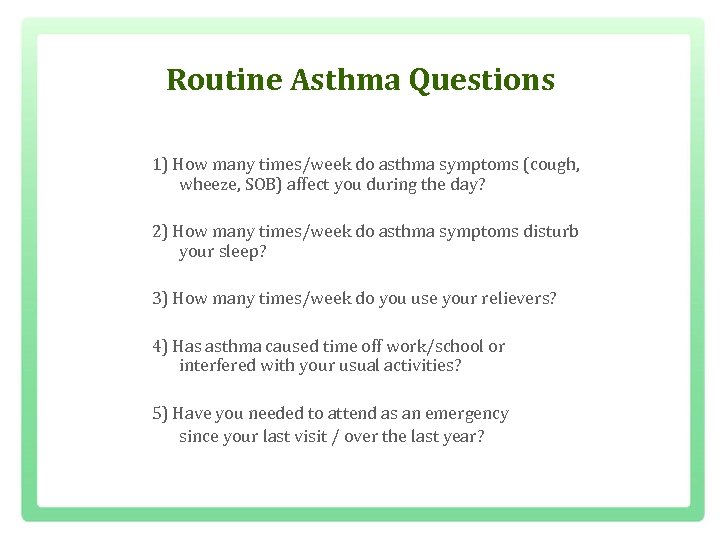 Routine Asthma Questions

1) How many times/week do asthma symptoms (cough, wheeze, SOB) affect you during the day?

2) How many times/week do asthma symptoms disturb your sleep?

3) How many times/week do you use your relievers?

4) Has asthma caused time off work/school or interfered with your usual activities?

5) Have you needed to attend as an emergency since your last visit / over the last year?